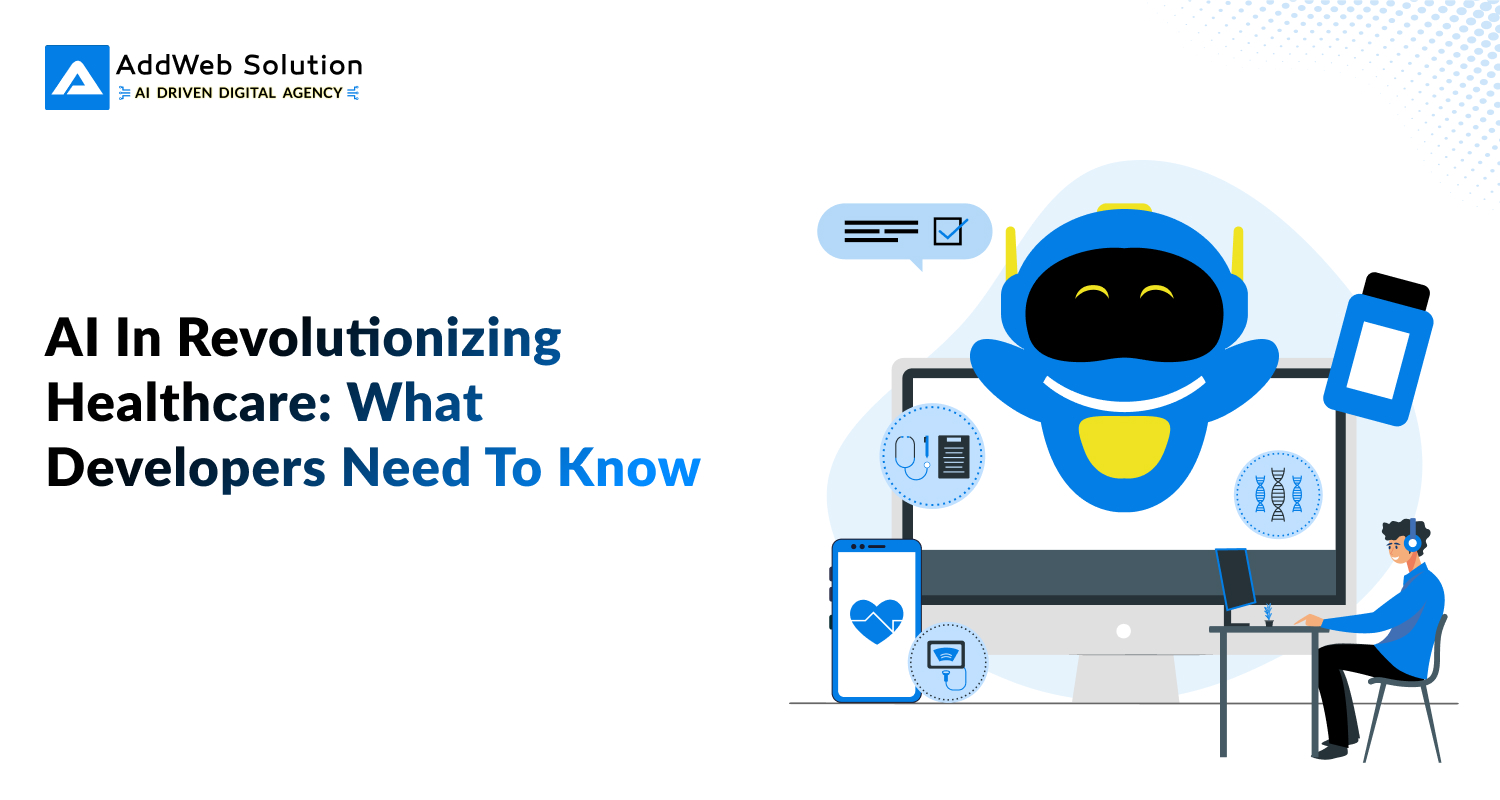 AddWeb Solution
AI DRIVEN DIGITAL AGENCY

AI In Revolutionizing Healthcare: What Developers Need To Know